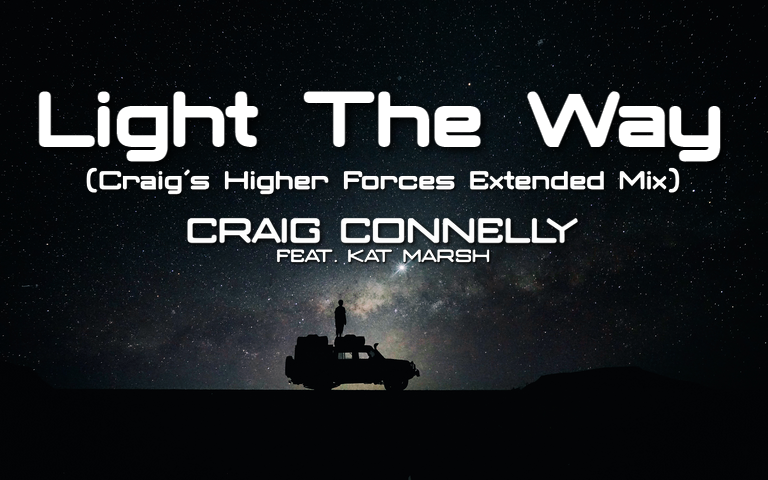 Light The Way
(Craig´s Higher Forces Extended Mix)
CRAIG CONNELLY
FEAT. KAT MARSH